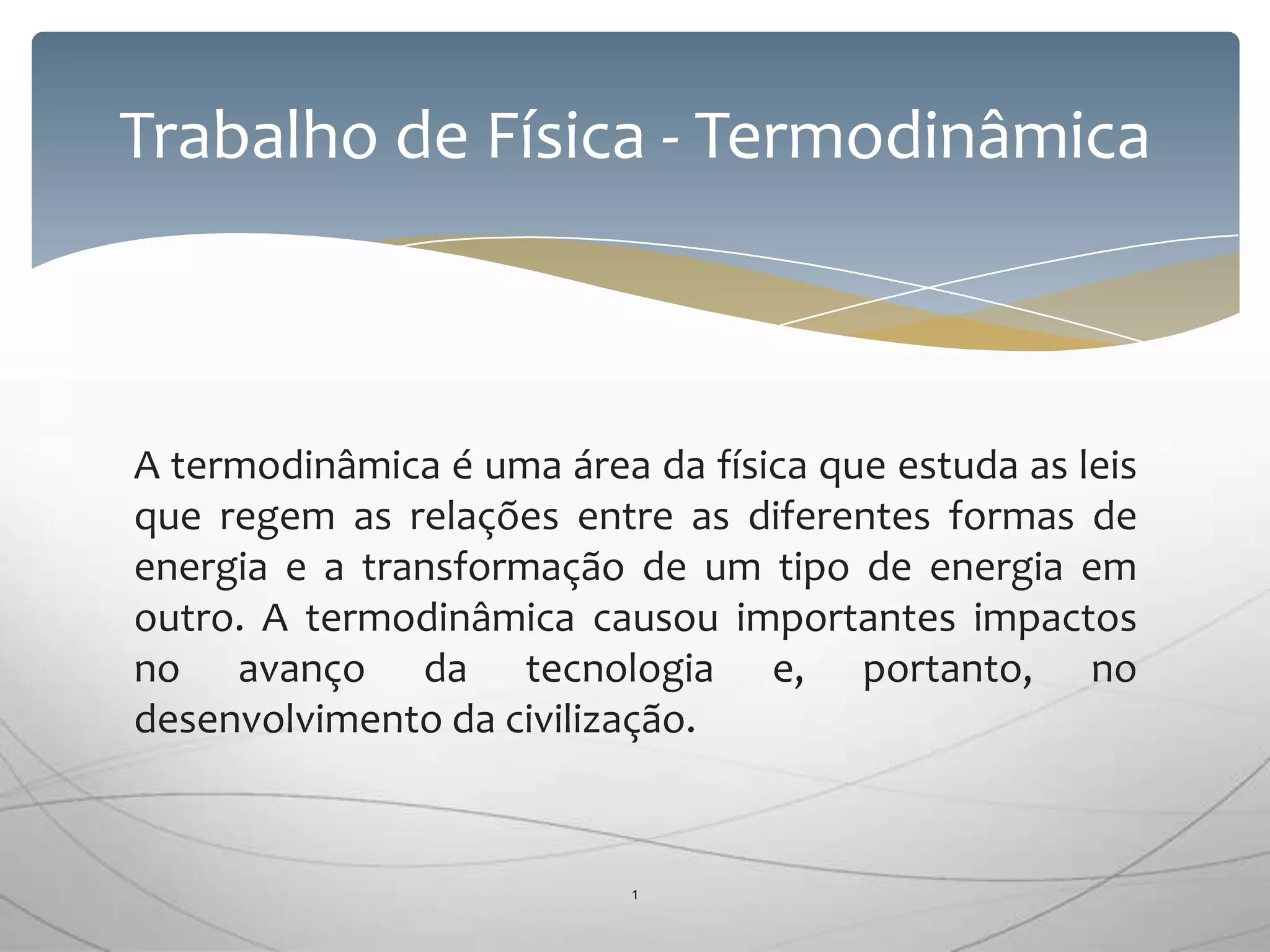 Trabalho de Física - Termodinâmica

A termodinâmica é uma área da física que estuda as leis que regem as relações entre as diferentes formas de energia e a transformação de um tipo de energia em outro. A termodinâmica causou importantes impactos no avanço da tecnologia e, portanto, no desenvolvimento da civilização.

1